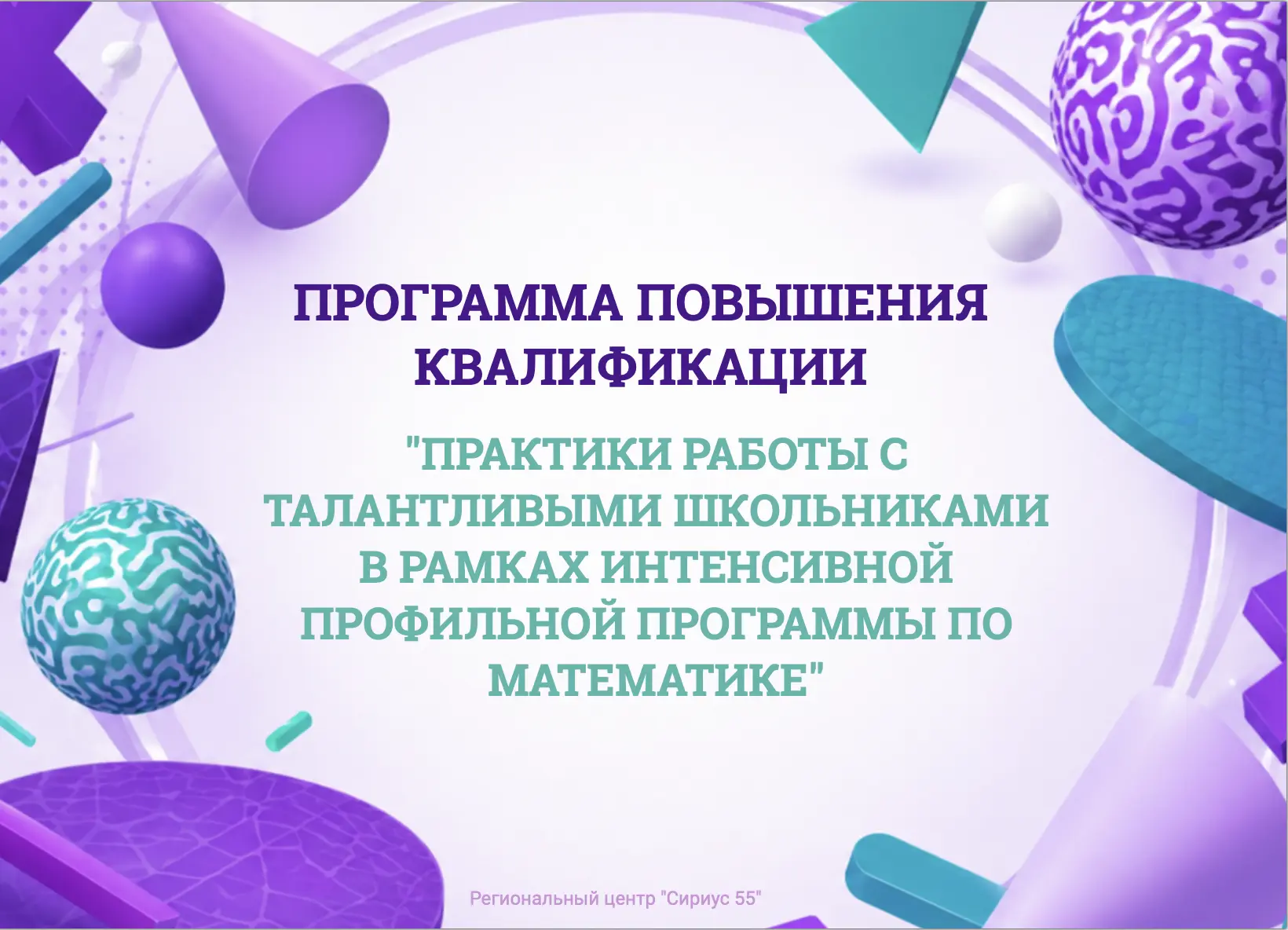 ПРОГРАММА ПОВЫШЕНИЯ КВАЛИФИКАЦИИ

"ПРАКТИКИ РАБОТЫ С ТАЛАНТЛИВЫМИ ШКОЛЬНИКАМИ В РАМКАХ ИНТЕНСИВНОЙ ПРОФИЛЬНОЙ ПРОГРАММЫ ПО МАТЕМАТИКЕ"

Региональный центр "Сириус 55"